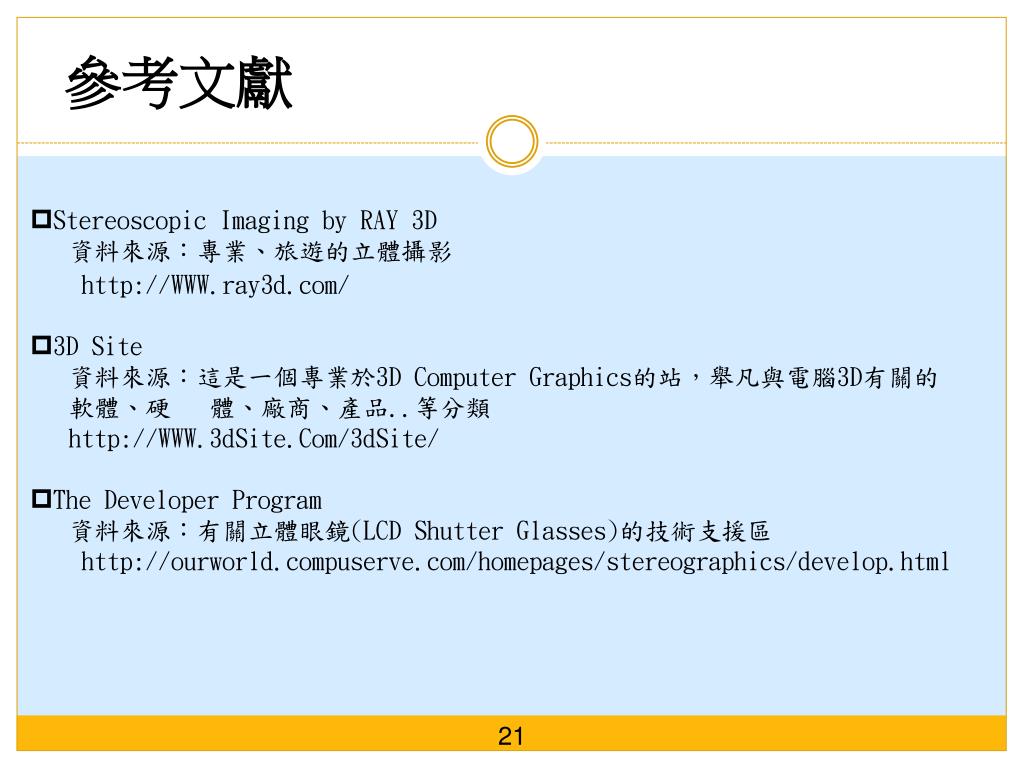 參考文獻

Stereoscopic Imaging by RAY 3D
資料來源：專業、旅遊的立體攝影
http://WWW.ray3d.com/

3D Site
資料來源：這是一個專業於3D Computer Graphics的站，舉凡與電腦3D有關的軟體、硬　體、廠商、產品..等分類
http://WWW.3dSite.Com/3dSite/

The Developer Program
資料來源：有關立體眼鏡(LCD Shutter Glasses)的技術支援區
http://ourworld.compuserve.com/homepages/stereographics/develop.html

21